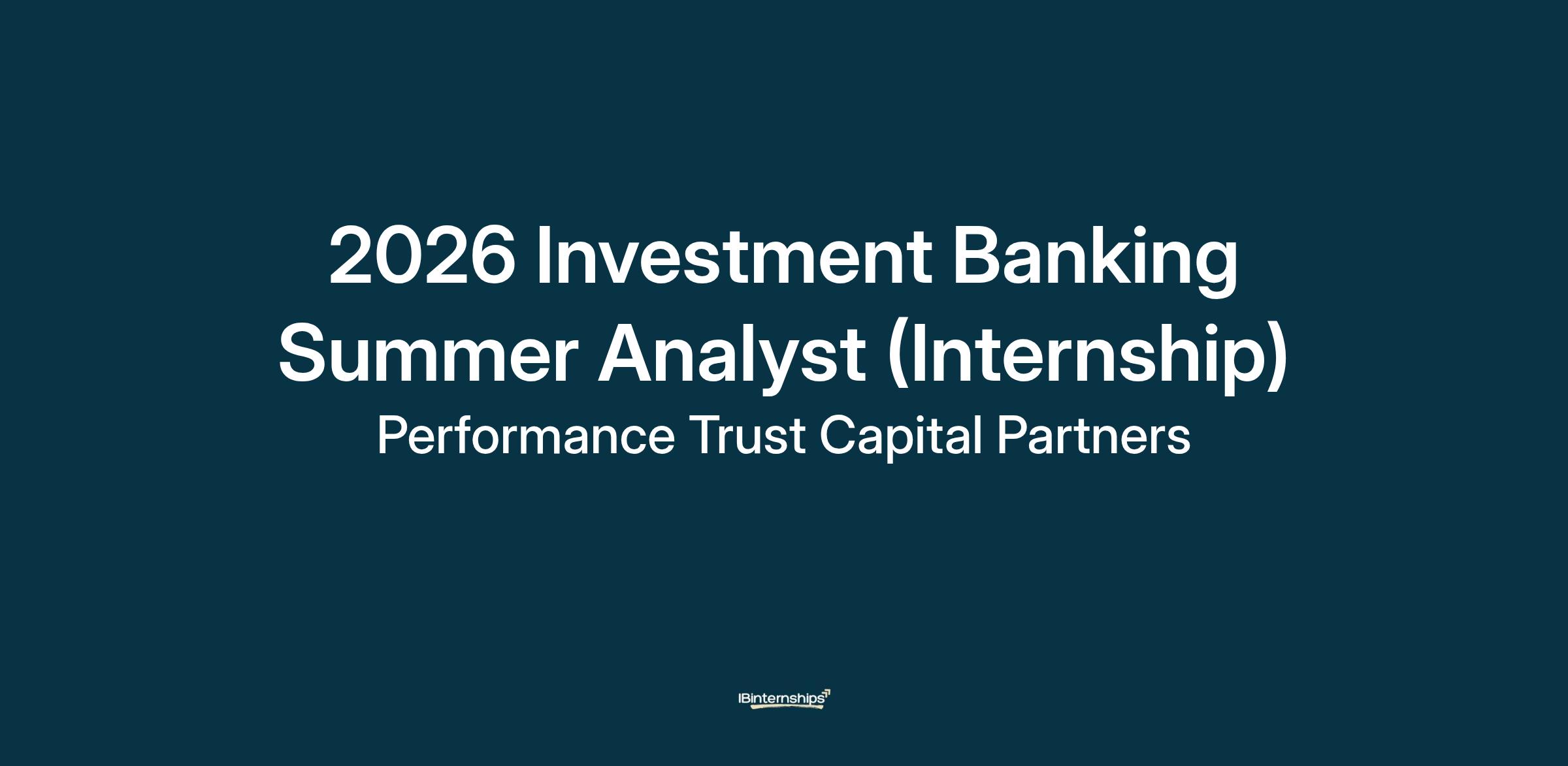 2026 Investment Banking Summer Analyst (Internship)

Performance Trust Capital Partners

IBinternships